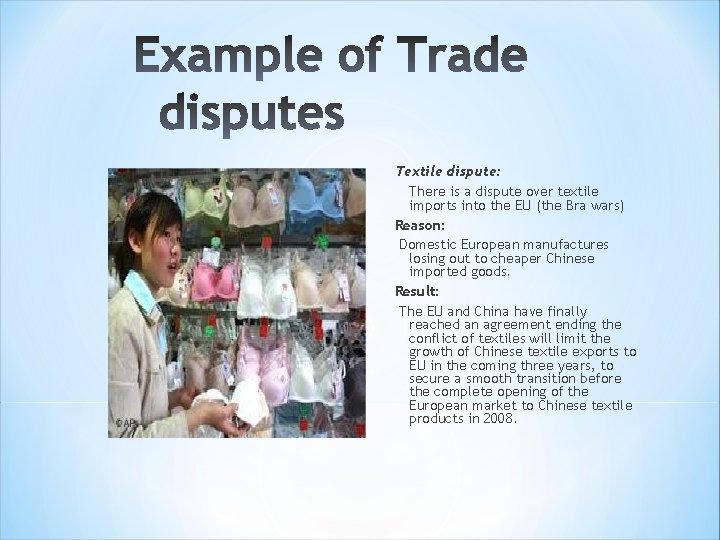 Example of Trade disputes

©AP

Textile dispute:

There is a dispute over textile imports into the EU (the Bra wars)

Reason:

Domestic European manufactures losing out to cheaper Chinese imported goods.

Result:

The EU and China have finally reached an agreement ending the conflict of textiles will limit the growth of Chinese textile exports to EU in the coming three years, to secure a smooth transition before the complete opening of the European market to Chinese textile products in 2008.